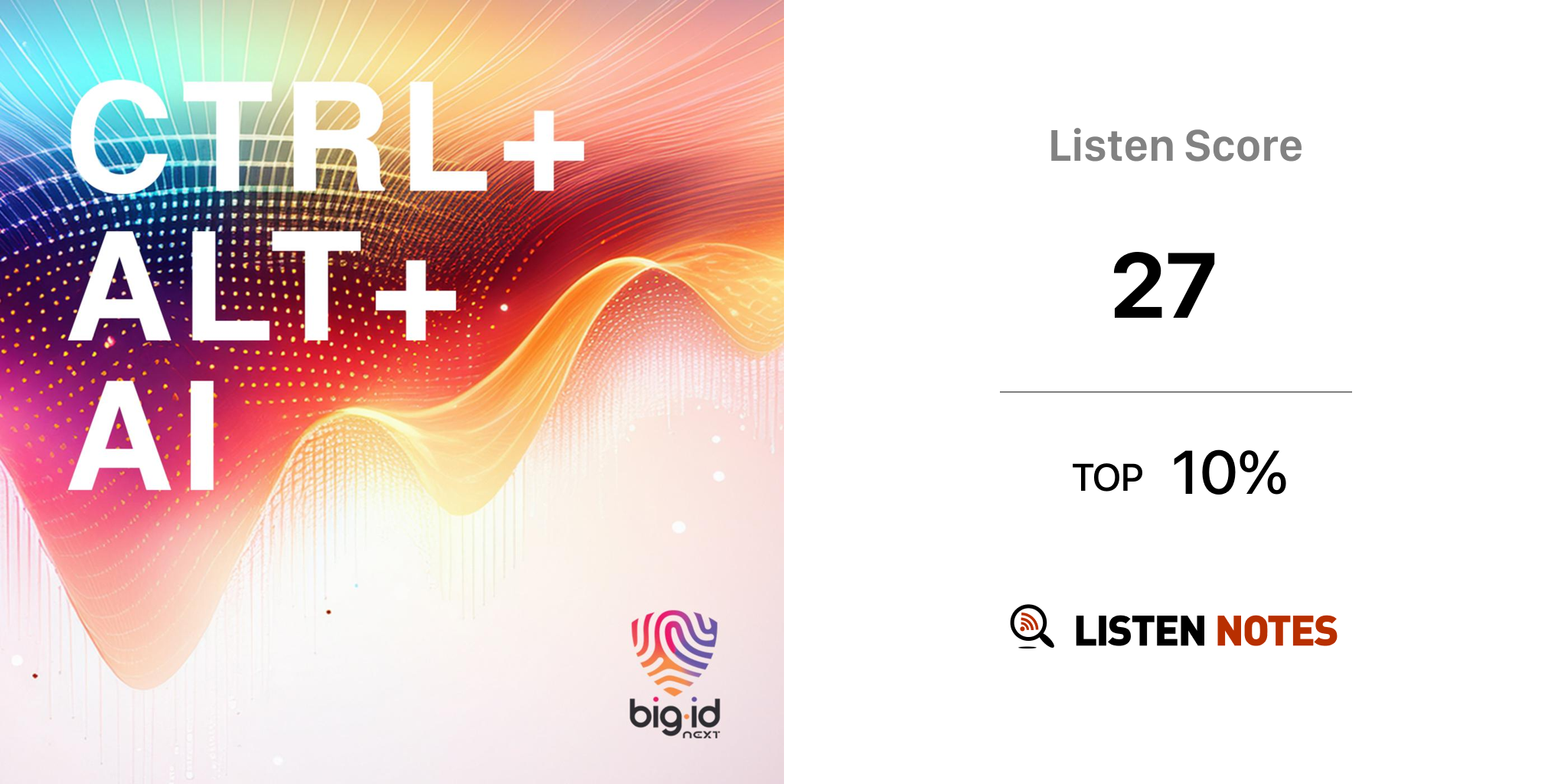 CTRL+
ALT+
AI

big·id
NEXT

Listen Score

27

TOP 10%

LISTEN NOTES